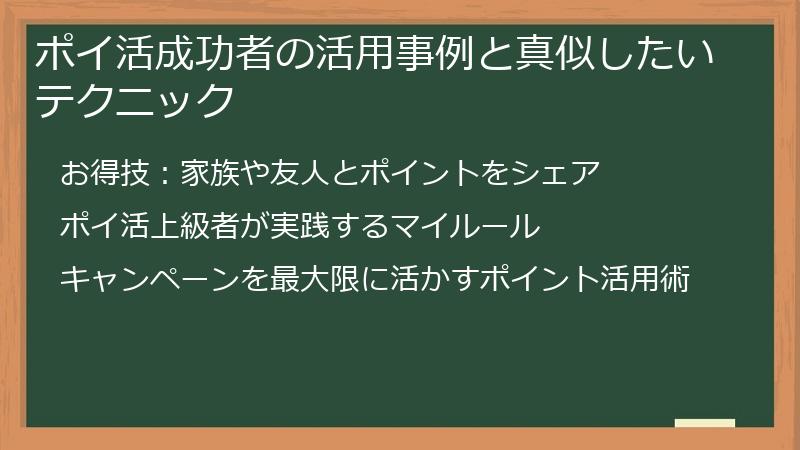 ポイ活成功者の活用事例と真似したいテクニック

お得技：家族や友人とポイントをシェア

ポイ活上級者が実践するマイルール

キャンペーンを最大限に活かすポイント活用術